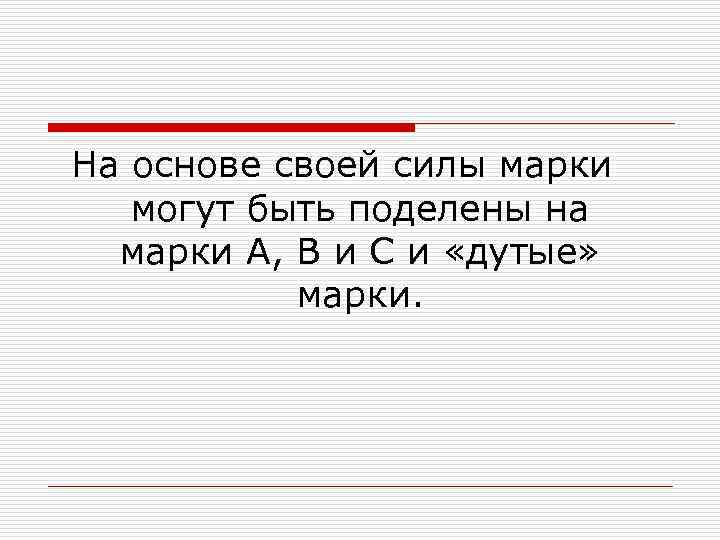 На основе своей силы марки могут быть поделены на марки А, В и С и «дутые» марки.